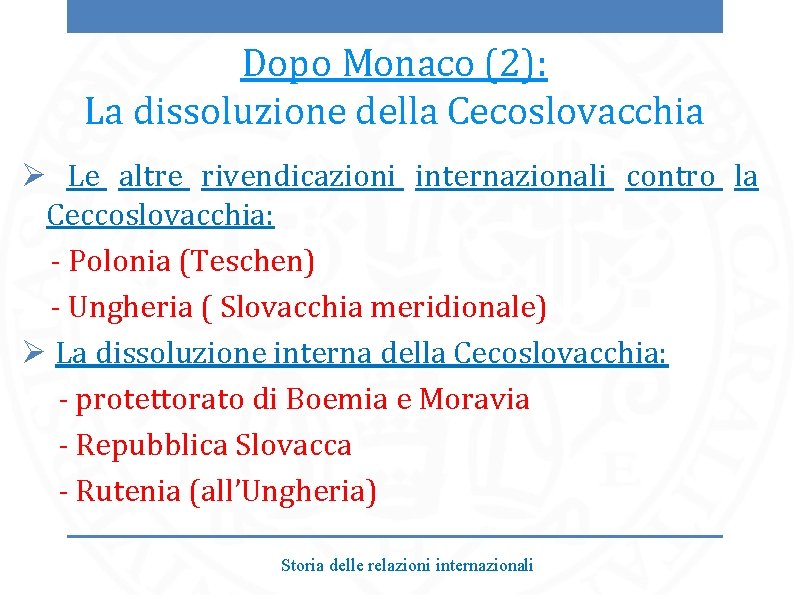 Dopo Monaco (2):
La dissoluzione della Cecoslovacchia

➢ Le altre rivendicazioni internazionali contro la Ceccoslovacchia:
- Polonia (Teschen)
- Ungheria ( Slovacchia meridionale)

➢ La dissoluzione interna della Cecoslovacchia:
- protettorato di Boemia e Moravia
- Repubblica Slovacca
- Rutenia (all'Ungheria)

Storia delle relazioni internazionali